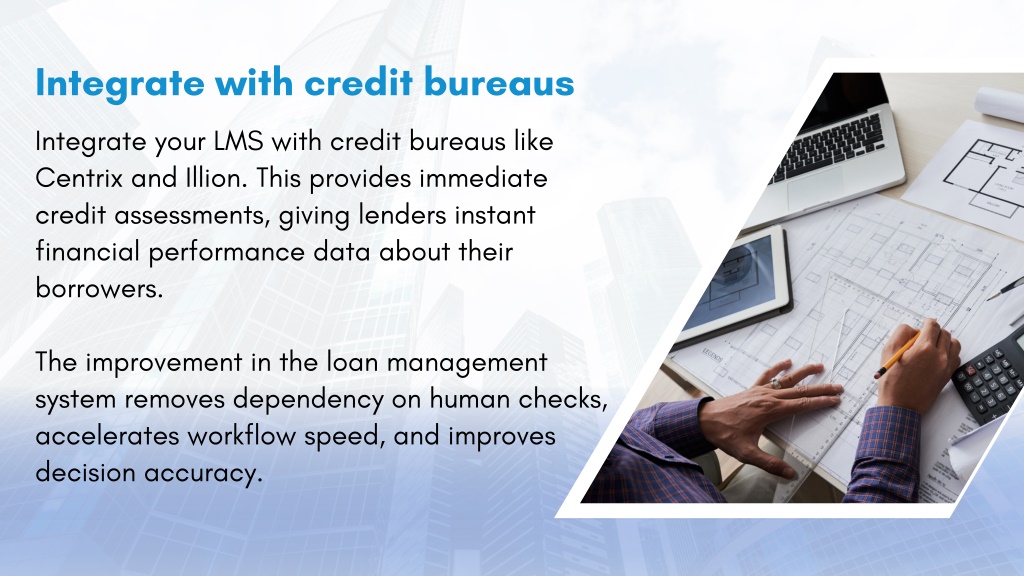 Integrate with credit bureaus

Integrate your LMS with credit bureaus like Centrix and Illion. This provides immediate credit assessments, giving lenders instant financial performance data about their borrowers.

The improvement in the loan management system removes dependency on human checks, accelerates workflow speed, and improves decision accuracy.